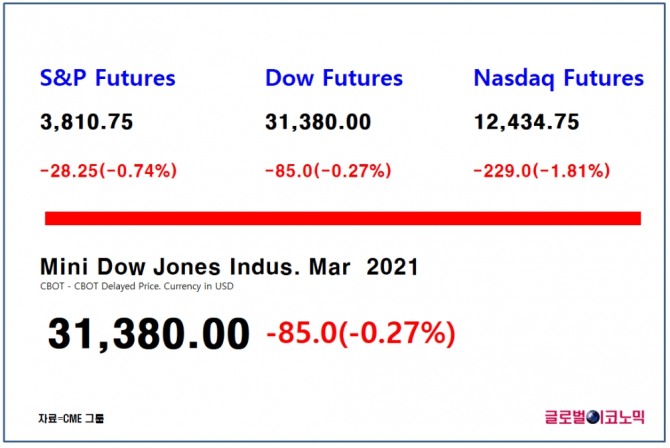 S&P Futures
3,810.75
-28.25(-0.74%)

Dow Futures
31,380.00
-85.0(-0.27%)

Nasdaq Futures
12,434.75
-229.0(-1.81%)

Mini Dow Jones Indus. Mar 2021
CBOT - CBOT Delayed Price. Currency in USD

31,380.00 -85.0(-0.27%)

자료=CME 그룹

글로벌이코노믹